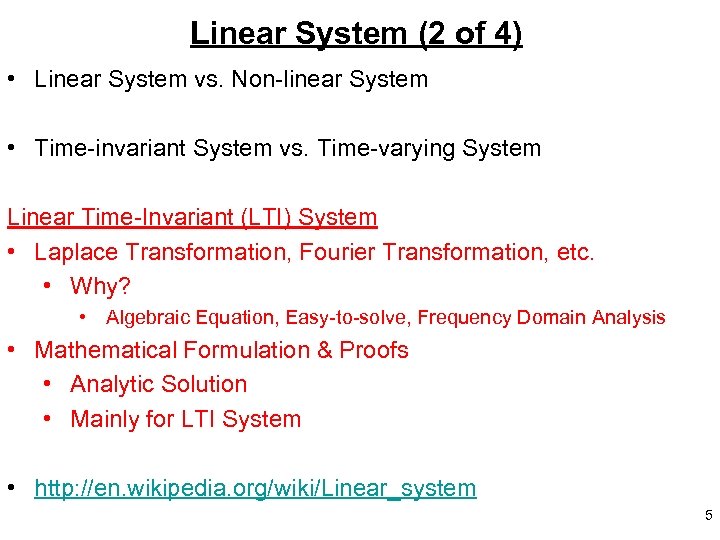 Linear System (2 of 4)

• Linear System vs. Non-linear System

• Time-invariant System vs. Time-varying System

Linear Time-Invariant (LTI) System

• Laplace Transformation, Fourier Transformation, etc.
  • Why?
    • Algebraic Equation, Easy-to-solve, Frequency Domain Analysis
• Mathematical Formulation & Proofs
  • Analytic Solution
  • Mainly for LTI System

• http://en.wikipedia.org/wiki/Linear_system

5